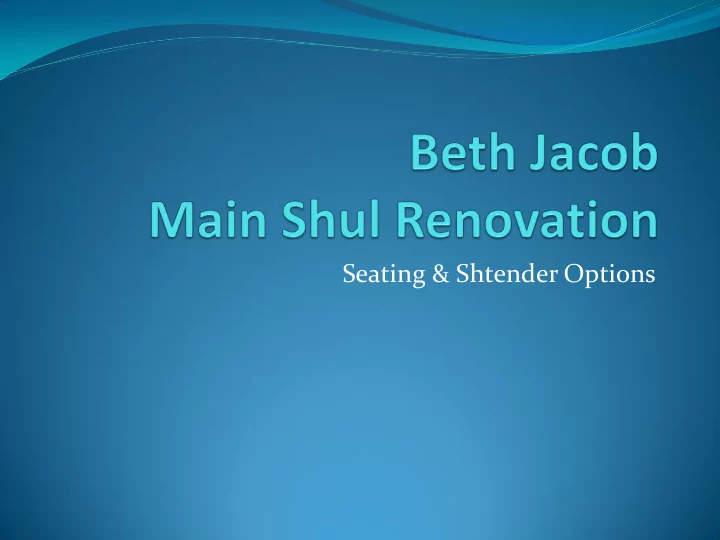 Beth Jacob
Main Shul Renovation

Seating & Shtender Options